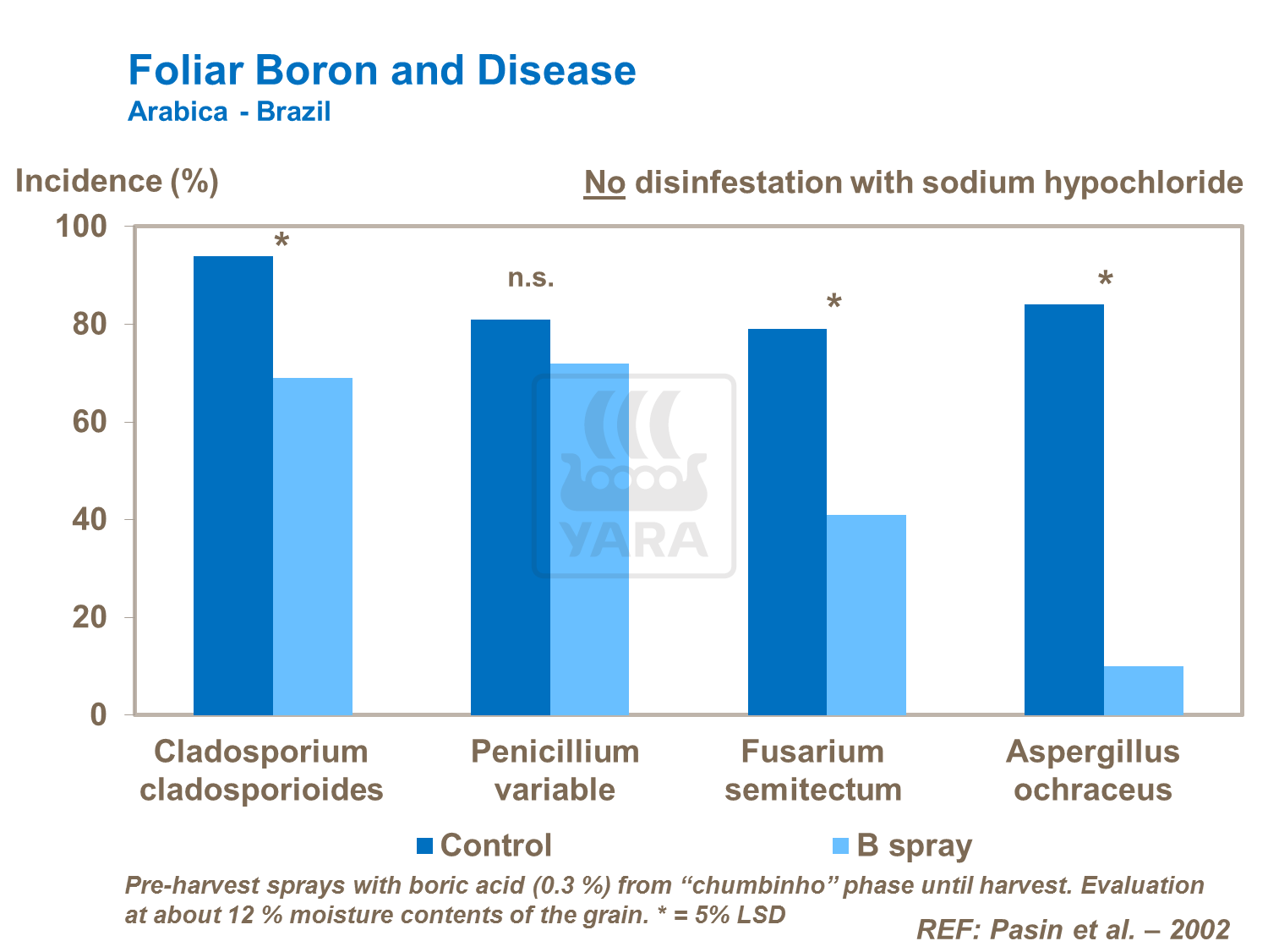 Foliar Boron and Disease
Arabica - Brazil

Incidence (%)

No disinfestation with sodium hypochloride

100
80
60
40
20
0

*
n.s.
*
*

YARA

Cladosporium cladosporioides
Penicillium variable
Fusarium semitectum
Aspergillus ochraceus

Control
B spray

Pre-harvest sprays with boric acid (0.3 %) from “chumbinho” phase until harvest. Evaluation at about 12 % moisture contents of the grain. * = 5% LSD

REF: Pasin et al. – 2002